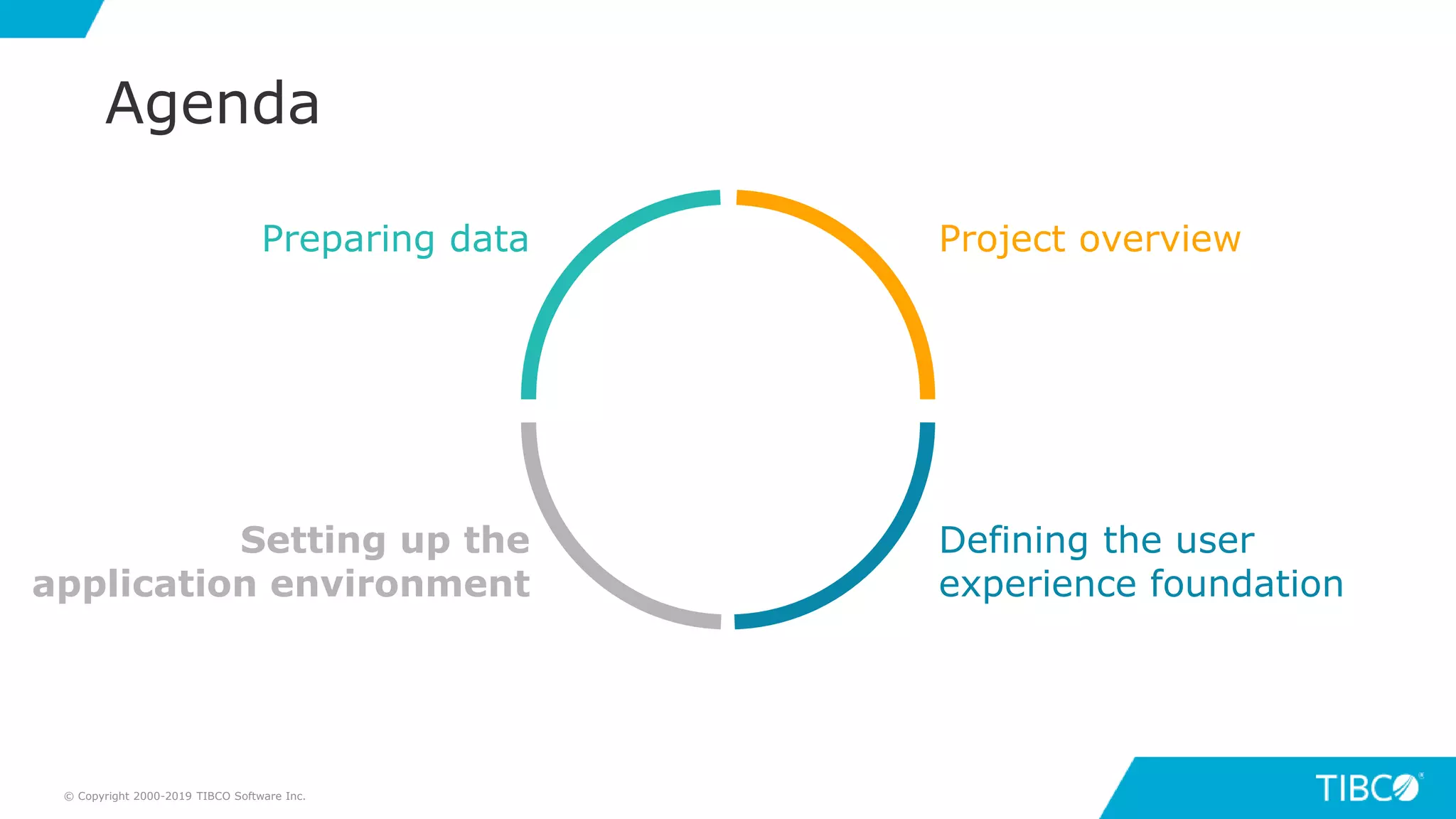 Agenda

Preparing data

Project overview

Setting up the application environment

Defining the user experience foundation

© Copyright 2000-2019 TIBCO Software Inc.

TIBCO